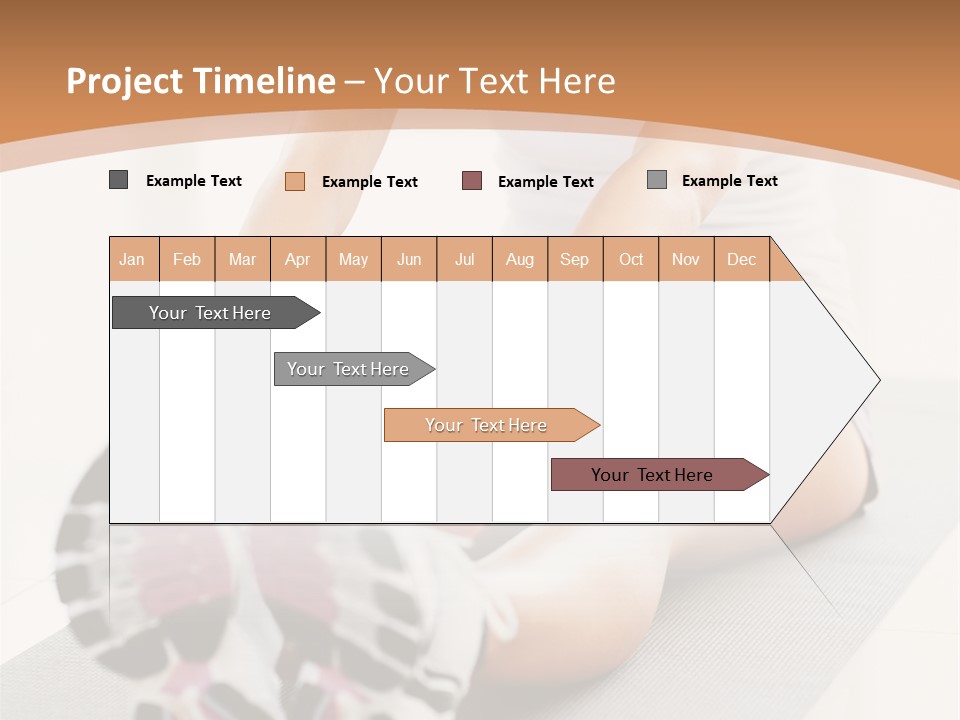 Project Timeline – Your Text Here

Example Text
Example Text
Example Text
Example Text

| Jan | Feb | Mar | Apr | May | Jun | Jul | Aug | Sep | Oct | Nov | Dec |
|---|---|---|---|---|---|---|---|---|---|---|---|

Your Text Here
Your Text Here
Your Text Here
Your Text Here